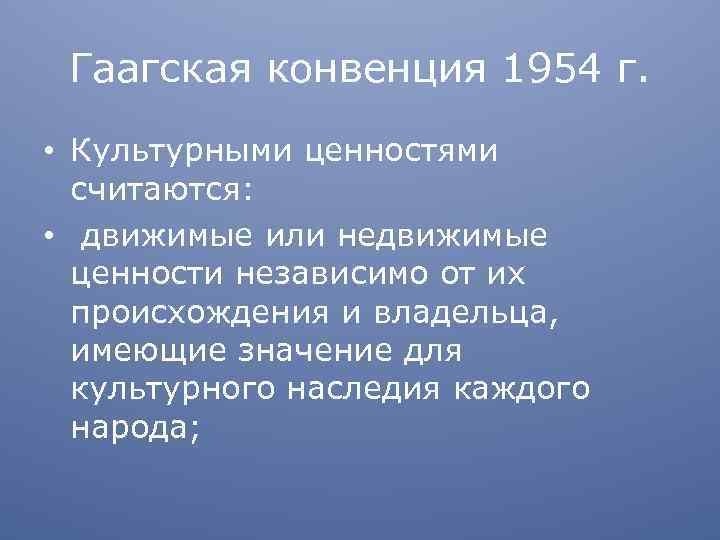 Гаагская конвенция 1954 г.

• Культурными ценностями считаются:

• движимые или недвижимые ценности независимо от их происхождения и владельца, имеющие значение для культурного наследия каждого народа;